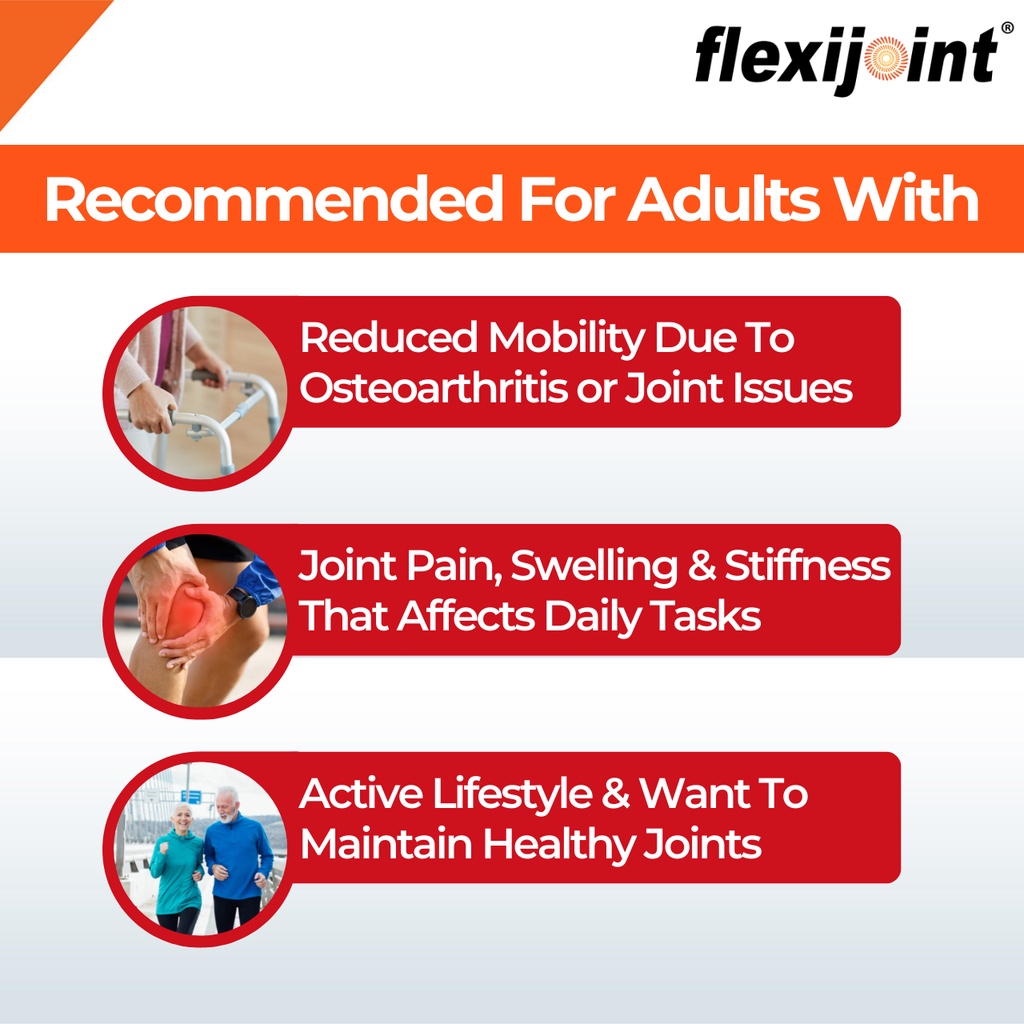 flexijoint®

Recommended For Adults With

Reduced Mobility Due To Osteoarthritis or Joint Issues

Joint Pain, Swelling & Stiffness That Affects Daily Tasks

Active Lifestyle & Want To Maintain Healthy Joints